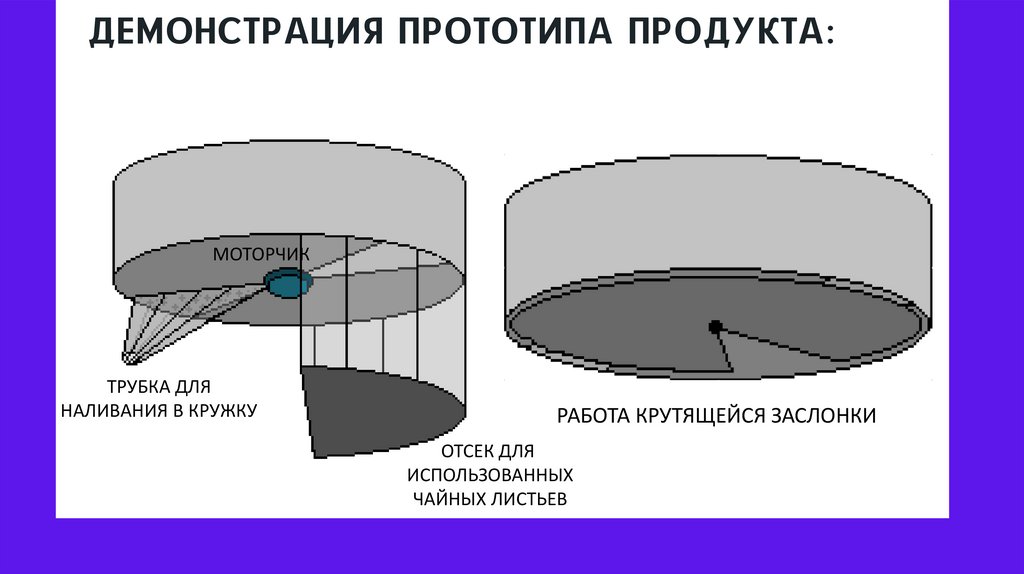 ДЕМОНСТРАЦИЯ ПРОТОТИПА ПРОДУКТА:

МОТОРЧИК

ТРУБКА ДЛЯ НАЛИВАНИЯ В КРУЖКУ

ОТСЕК ДЛЯ ИСПОЛЬЗОВАННЫХ ЧАЙНЫХ ЛИСТЬЕВ

РАБОТА КРУТЯЩЕЙСЯ ЗАСЛОНКИ